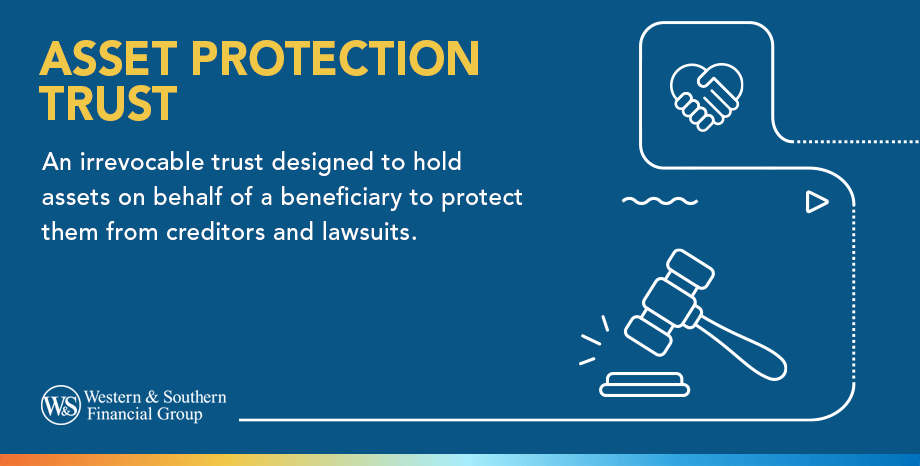 ASSET PROTECTION TRUST

An irrevocable trust designed to hold assets on behalf of a beneficiary to protect them from creditors and lawsuits.

W&S Western & Southern Financial Group